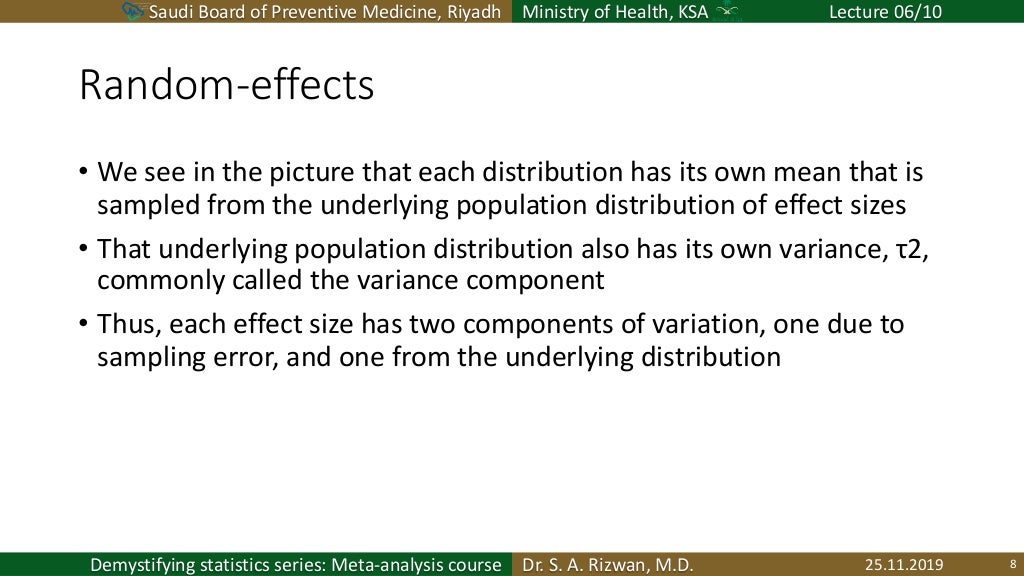 Saudi Board of Preventive Medicine, Riyadh Ministry of Health, KSA Lecture 06/10

Random-effects

• We see in the picture that each distribution has its own mean that is sampled from the underlying population distribution of effect sizes

• That underlying population distribution also has its own variance, τ2, commonly called the variance component

• Thus, each effect size has two components of variation, one due to sampling error, and one from the underlying distribution

Demystifying statistics series: Meta-analysis course Dr. S. A. Rizwan, M.D. 25.11.2019 8